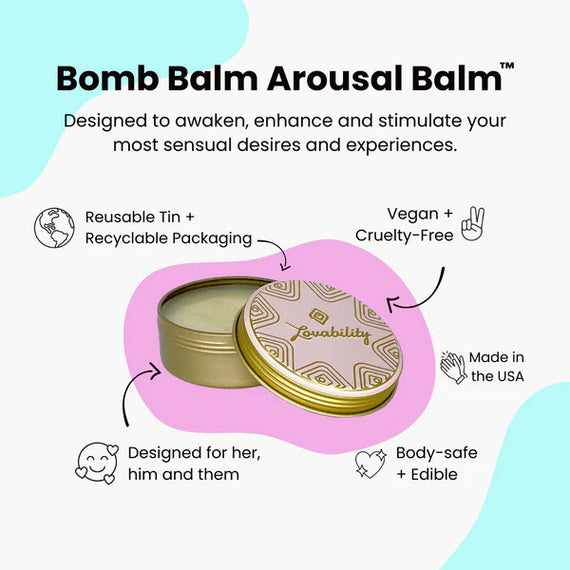 Bomb Balm Arousal Balm™

Designed to awaken, enhance and stimulate your most sensual desires and experiences.

Reusable Tin + Recyclable Packaging

Vegan + Cruelty-Free

Lovability

Made in the USA

Designed for her, him and them

Body-safe + Edible